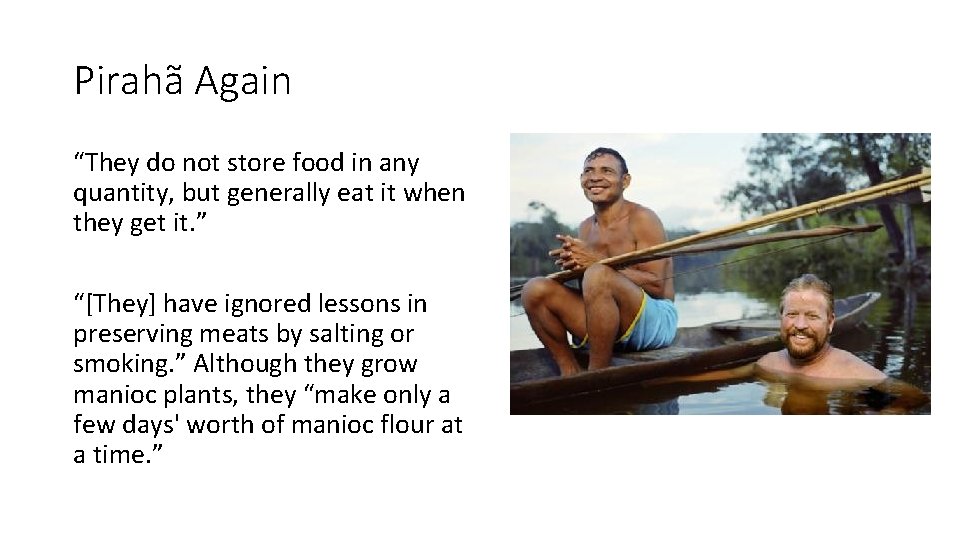 Pirahã Again

“They do not store food in any quantity, but generally eat it when they get it.”

“[They] have ignored lessons in preserving meats by salting or smoking.” Although they grow manioc plants, they “make only a few days' worth of manioc flour at a time.”